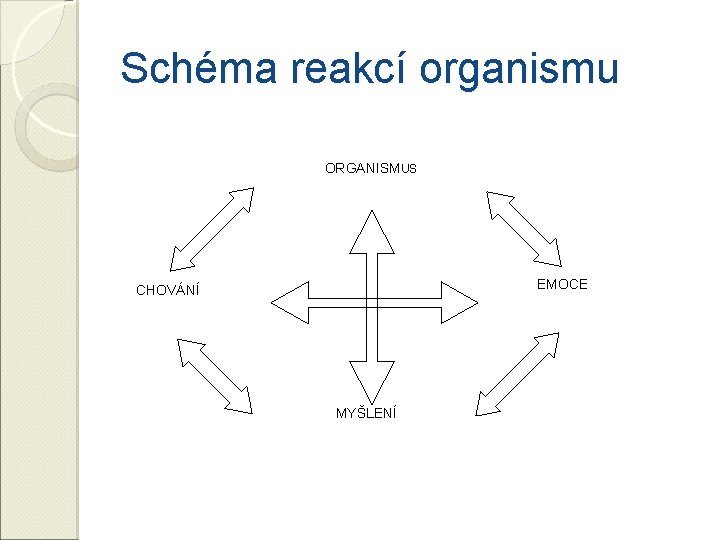 Schéma reakcí organismu

ORGANISMUS

CHOVÁNÍ

EMOCE

MYŠLENÍ